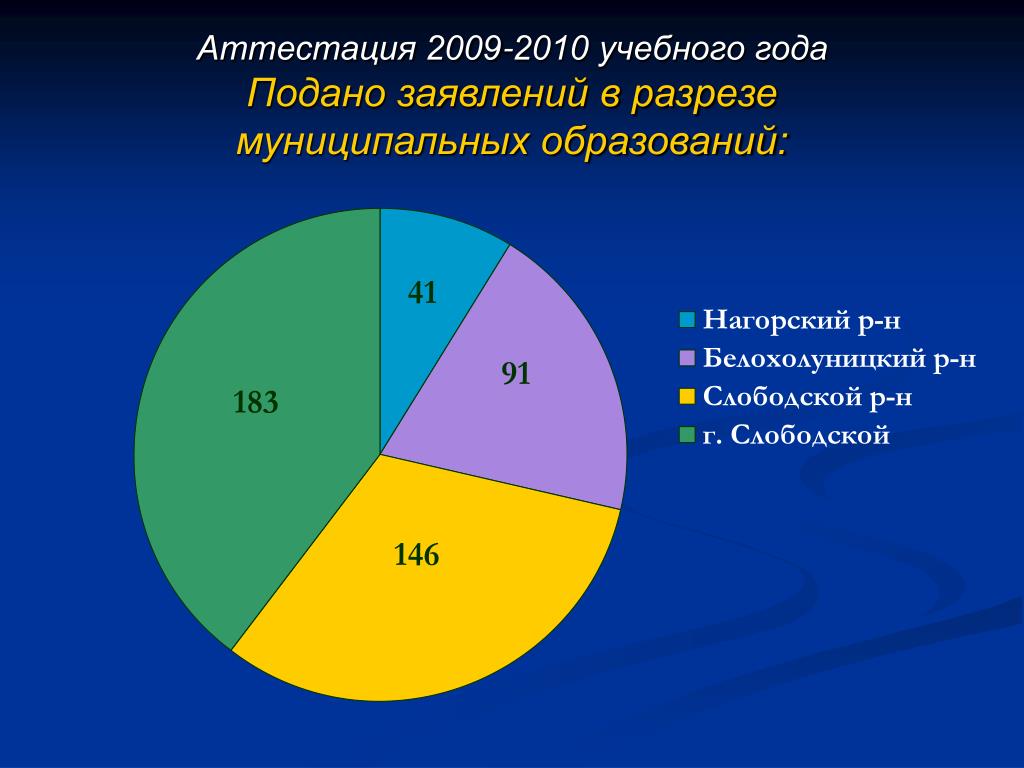 Аттестация 2009-2010 учебного года
Подано заявлений в разрезе муниципальных образований:

41
91
146
183

Нагорский р-н
Белохолуницкий р-н
Слободской р-н
г. Слободской